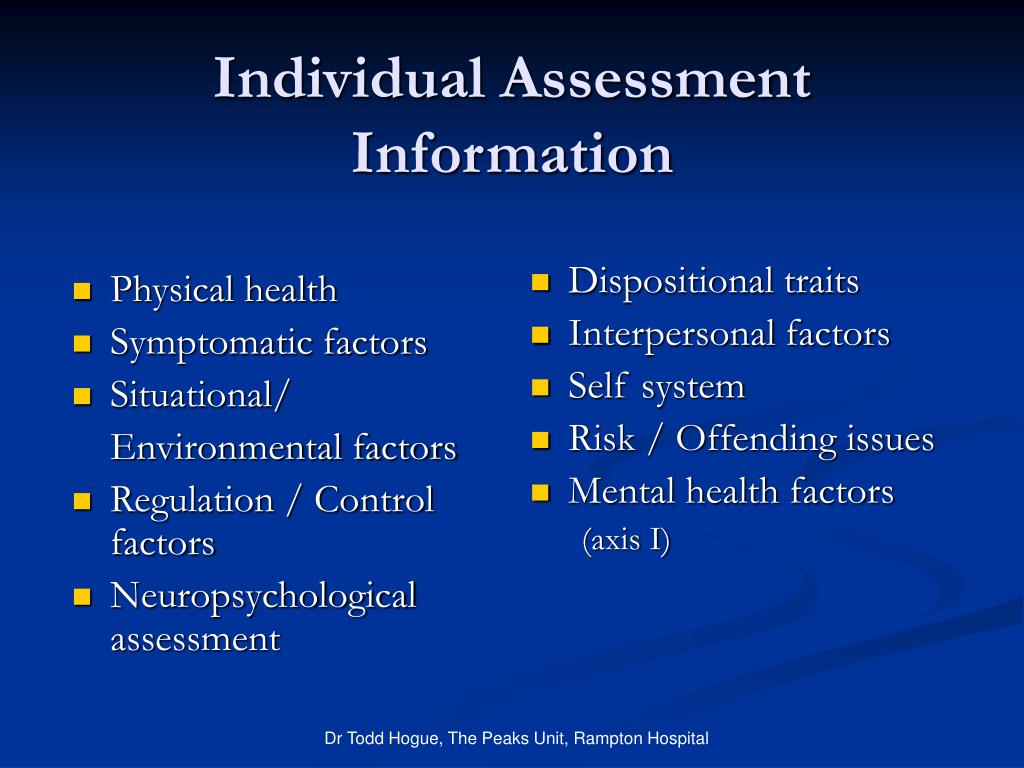 Individual Assessment Information

- Physical health
- Symptomatic factors
- Situational/ Environmental factors
- Regulation / Control factors
- Neuropsychological assessment

- Dispositional traits
- Interpersonal factors
- Self system
- Risk / Offending issues
- Mental health factors (axis I)

Dr Todd Hogue, The Peaks Unit, Rampton Hospital